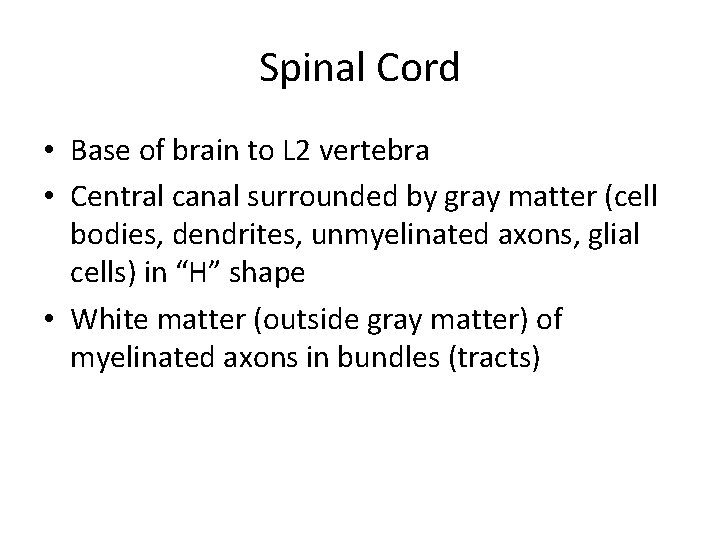 Spinal Cord

• Base of brain to L2 vertebra
• Central canal surrounded by gray matter (cell bodies, dendrites, unmyelinated axons, glial cells) in “H” shape
• White matter (outside gray matter) of myelinated axons in bundles (tracts)